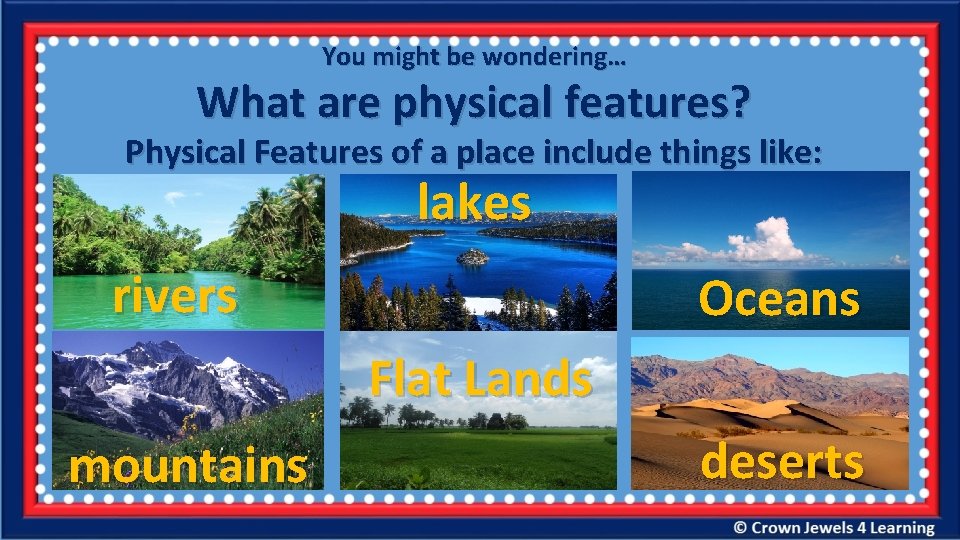 You might be wondering…

What are physical features?

Physical Features of a place include things like:

rivers

lakes

Oceans

mountains

Flat Lands

deserts

© Crown Jewels 4 Learning